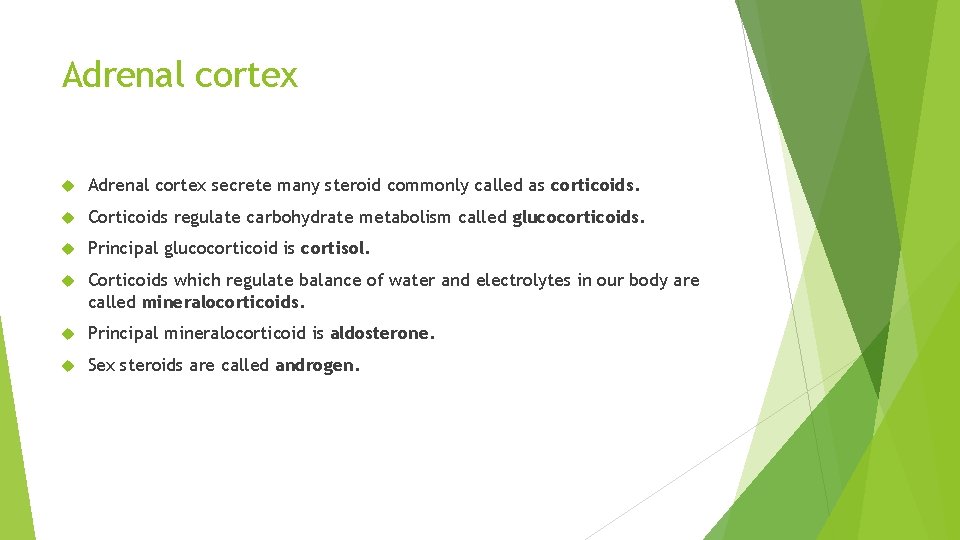 Adrenal cortex

Adrenal cortex secrete many steroid commonly called as corticoids.

Corticoids regulate carbohydrate metabolism called glucocorticoids.

Principal glucocorticoid is cortisol.

Corticoids which regulate balance of water and electrolytes in our body are called mineralocorticoids.

Principal mineralocorticoid is aldosterone.

Sex steroids are called androgen.